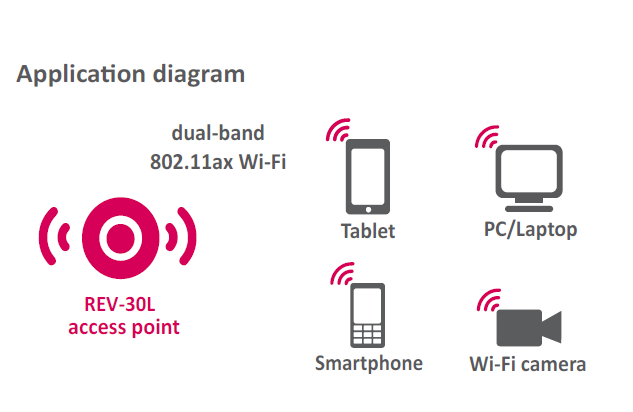 Application diagram

dual-band
802.11ax Wi-Fi

REV-30L
access point

Tablet

PC/Laptop

Smartphone

Wi-Fi camera